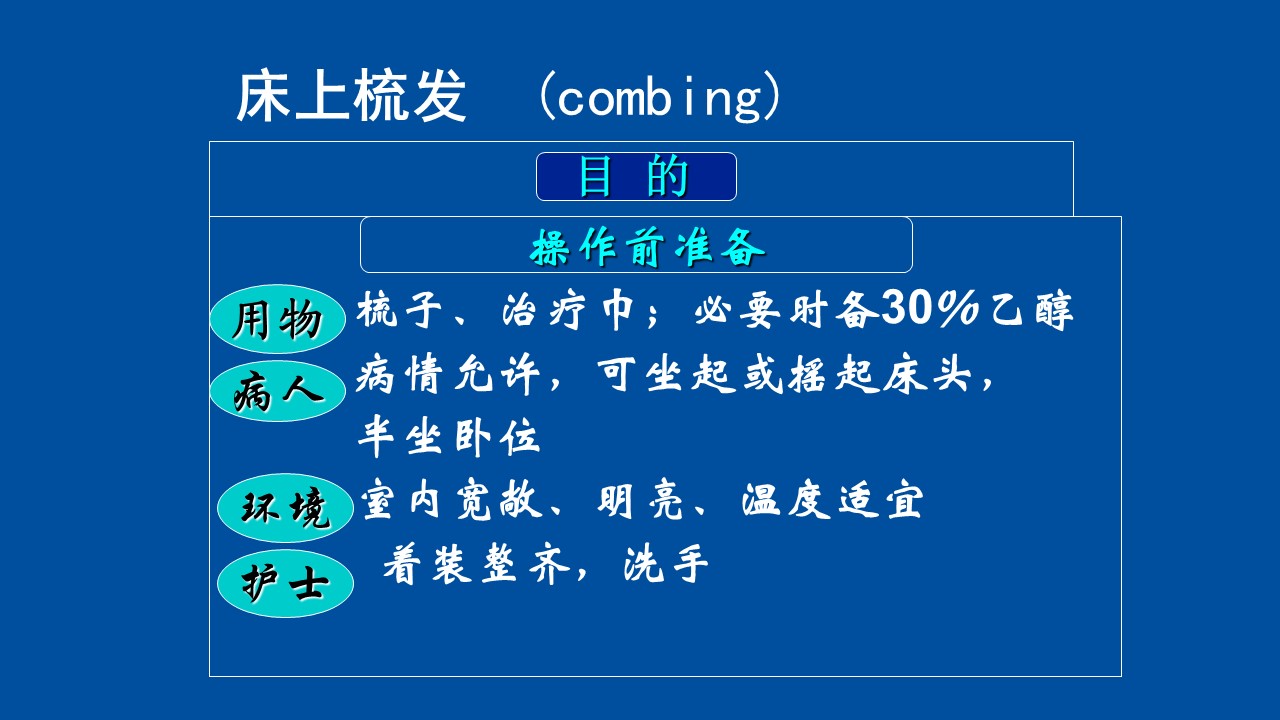 床上梳发 （combing）

目 的

操作前准备

用物 梳子、治疗巾；必要时备30%乙醇

病人 病情允许，可坐起或摇起床头，半坐卧位

环境 室内宽敞、明亮、温度适宜

护士 着装整齐，洗手